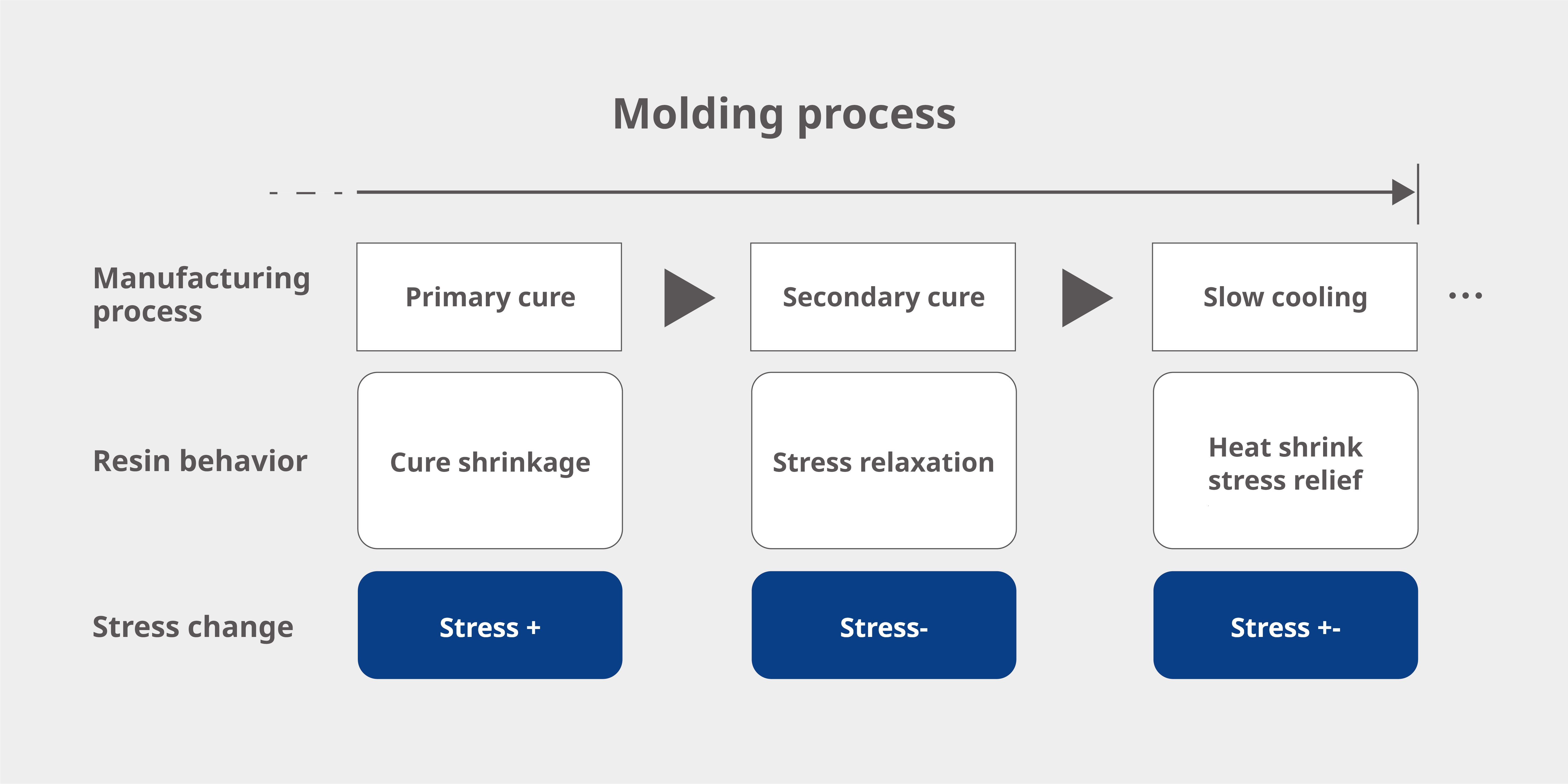 Molding process

Manufacturing process

Primary cure

Secondary cure

Slow cooling

...

Resin behavior

Cure shrinkage

Stress relaxation

Heat shrink stress relief

Stress change

Stress +

Stress-

Stress +-